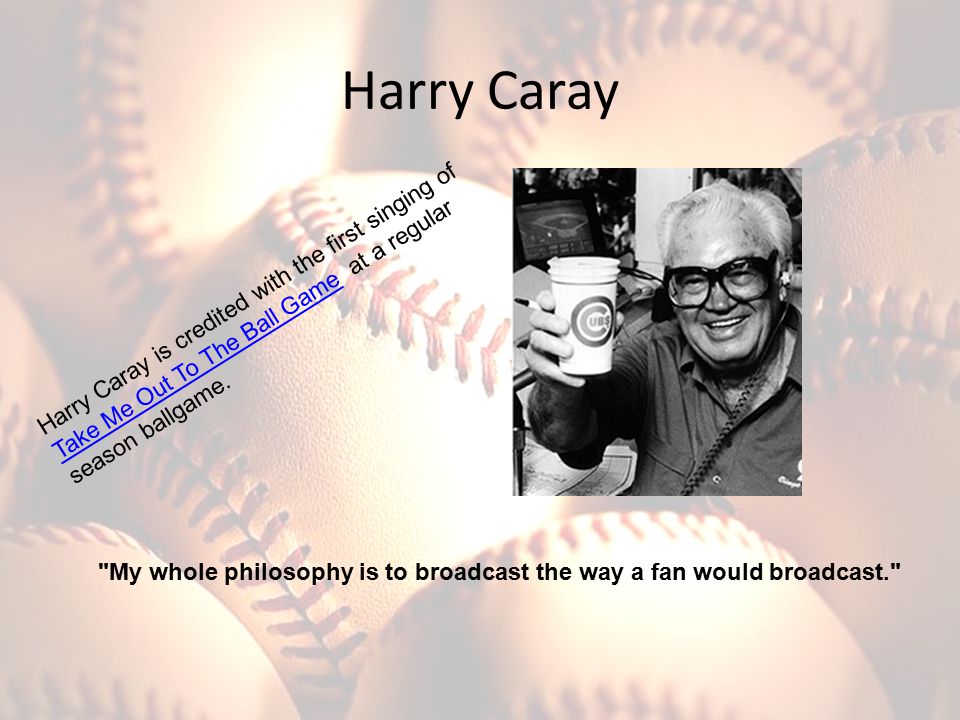 Harry Caray

Harry Caray is credited with the first singing of Take Me Out To The Ball Game at a regular season ballgame.

CUBS

"My whole philosophy is to broadcast the way a fan would broadcast."